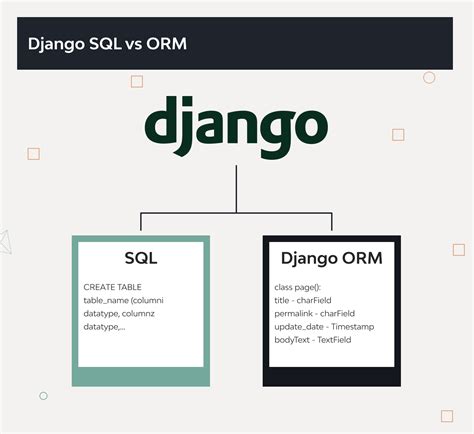 Django SQL vs ORM

django

SQL

CREATE TABLE table_name (columni datatype, columnz datatype,...

Django ORM

class page():
title - charField
permalink - charField
update_date - Timestamp
bodyText - TextField